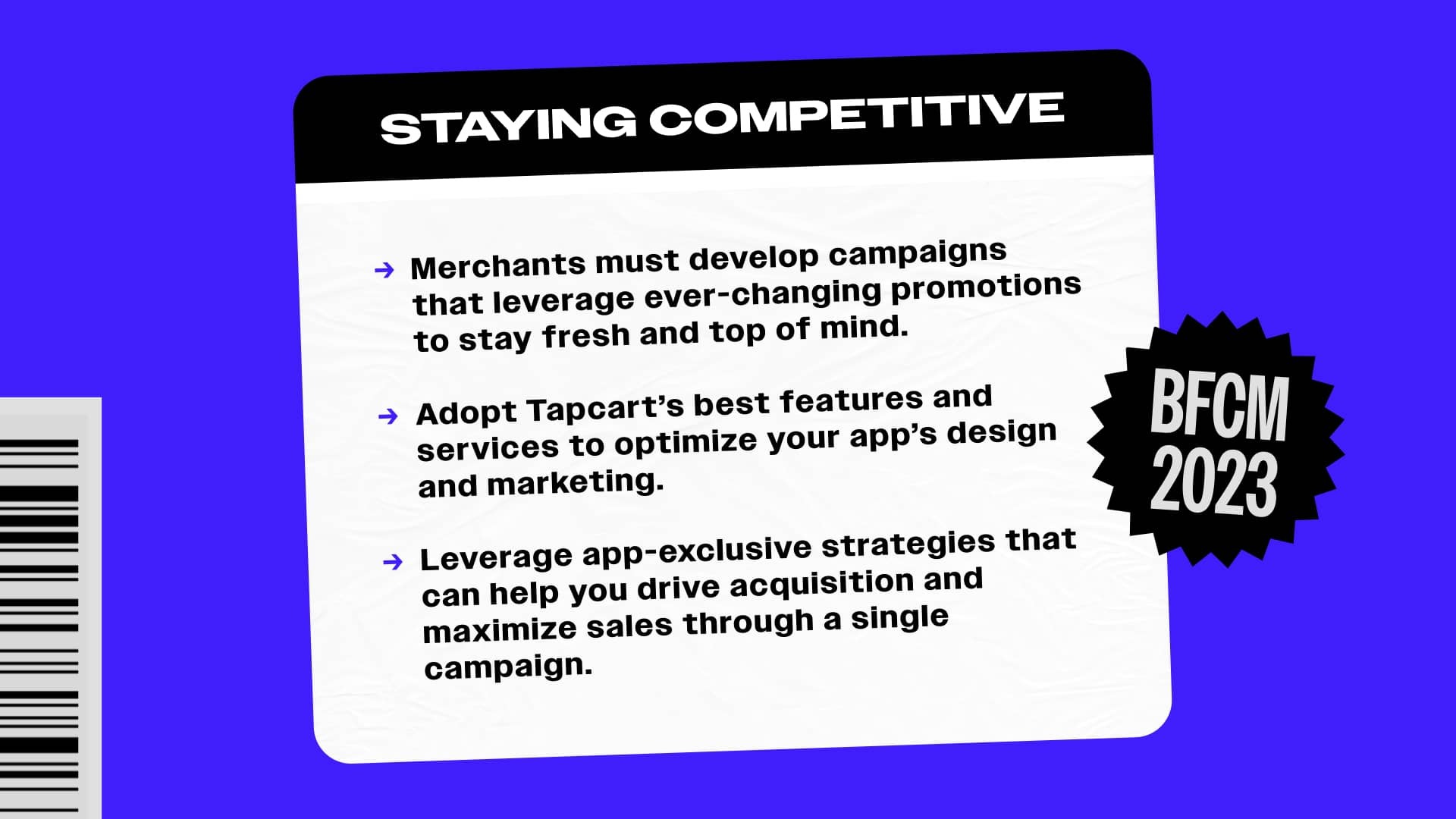 STAYING COMPETITIVE

→ Merchants must develop campaigns that leverage ever-changing promotions to stay fresh and top of mind.

→ Adopt Tapcart's best features and services to optimize your app's design and marketing.

→ Leverage app-exclusive strategies that can help you drive acquisition and maximize sales through a single campaign.

BFCM 2023